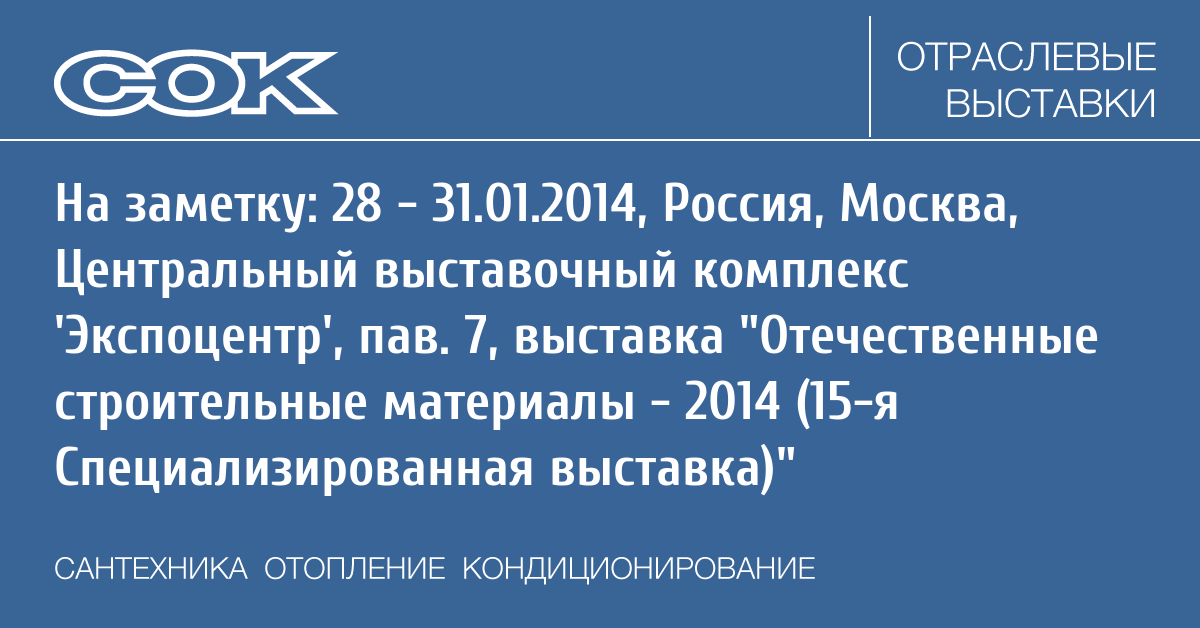 СОК

ОТРАСЛЕВЫЕ ВЫСТАВКИ

На заметку: 28 - 31.01.2014, Россия, Москва, Центральный выставочный комплекс 'Экспоцентр', пав. 7, выставка "Отечественные строительные материалы - 2014 (15-я Специализированная выставка)"

САНТЕХНИКА ОТОПЛЕНИЕ КОНДИЦИОНИРОВАНИЕ